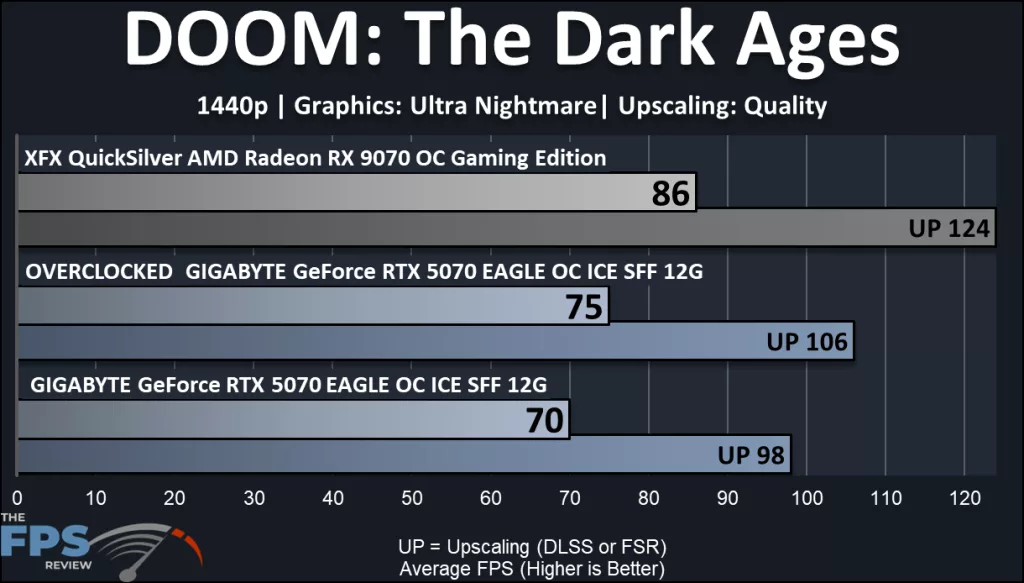 DOOM: The Dark Ages

1440p | Graphics: Ultra Nightmare| Upscaling: Quality

XFX QuickSilver AMD Radeon RX 9070 OC Gaming Edition

86

UP 124

OVERCLOCKED GIGABYTE GeForce RTX 5070 EAGLE OC ICE SFF 12G

75

UP 106

GIGABYTE GeForce RTX 5070 EAGLE OC ICE SFF 12G

70

UP 98

0 10 20 30 40 50 60 70 80 90 100 110 120

THE FPS REVIEW

UP = Upscaling (DLSS or FSR)
Average FPS (Higher is Better)